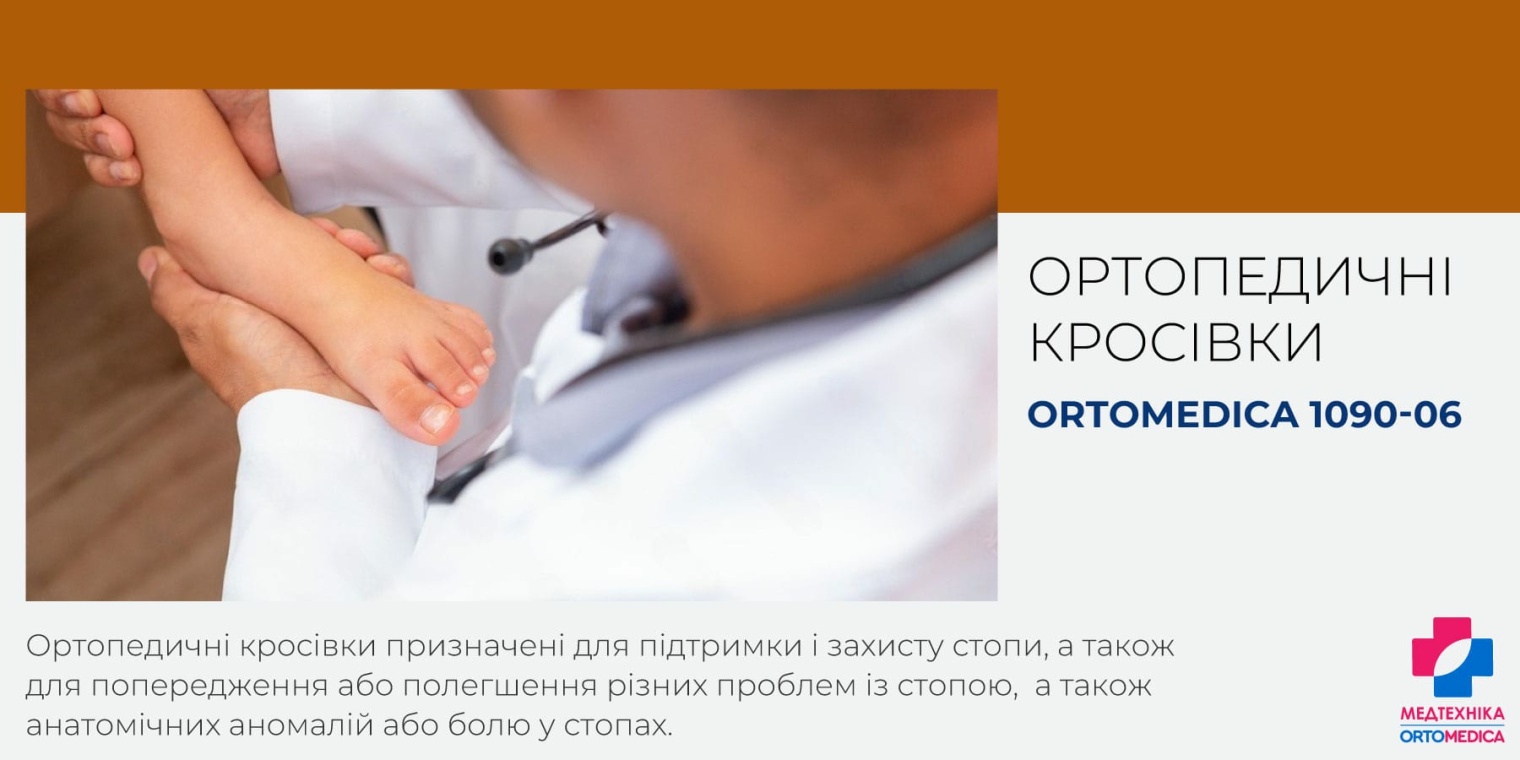 ОРТОПЕДИЧНІ КРОСІВКИ

ORTOMEDICA 1090-06

Ортопедичні кросівки призначені для підтримки і захисту стопи, а також для попередження або полегшення різних проблем із стопою, а також анатомічних аномалій або болю у стопах.

МЕДТЕХНІКА
ORTOMEDICA